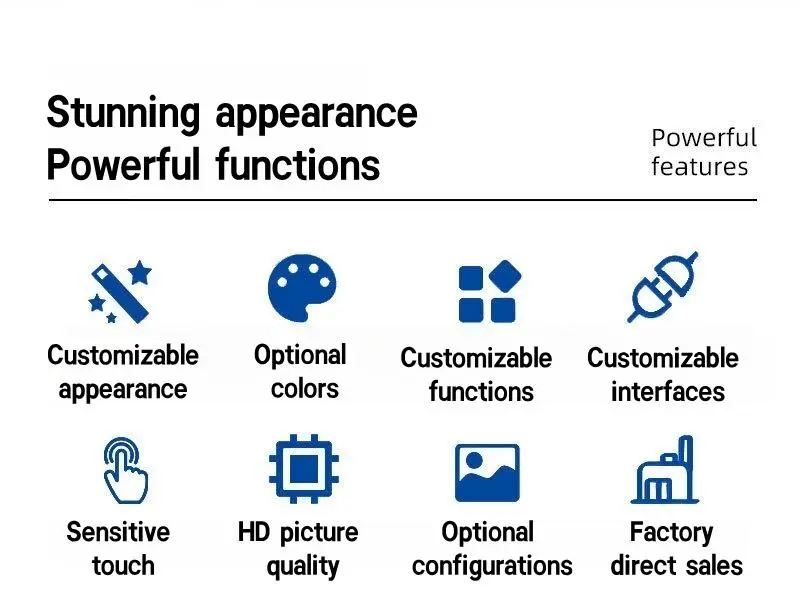 Stunning appearance
Powerful functions

Powerful features

Customizable appearance

Optional colors

Customizable functions

Customizable interfaces

Sensitive touch

HD picture quality

Optional configurations

Factory direct sales